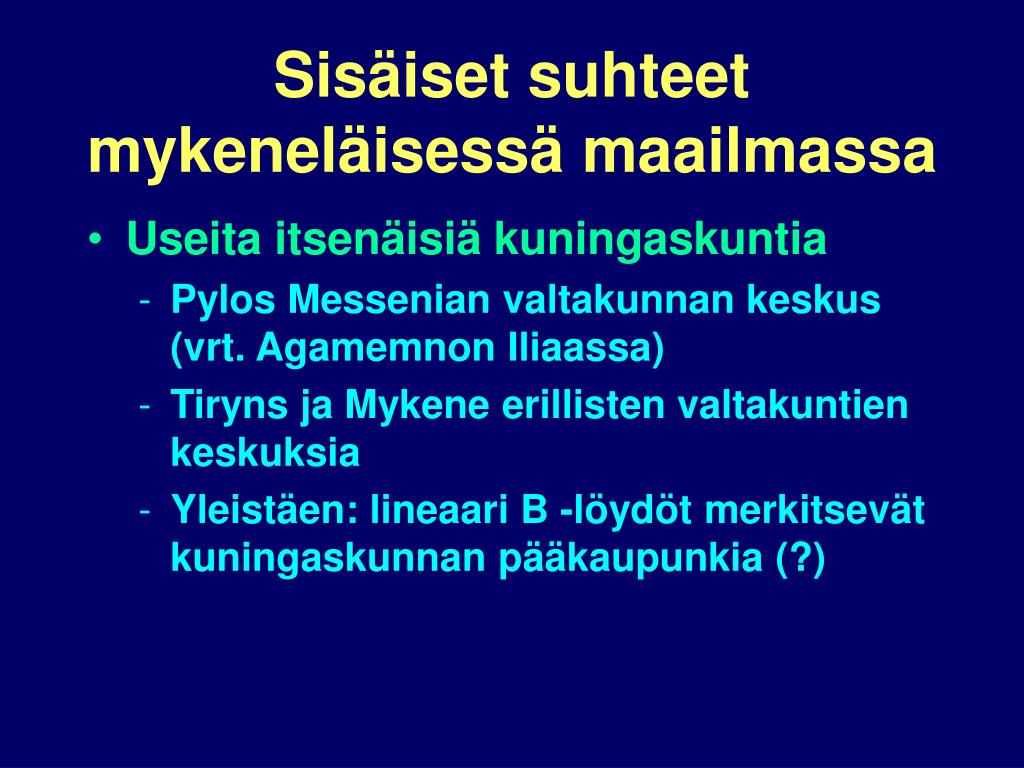 Sisäiset suhteet mykeneläisessä maailmassa

• Useita itsenäisiä kuningaskuntia
  - Pylos Messenian valtakunnan keskus (vrt. Agamemnon Iliaassa)
  - Tiryns ja Mykene erillisten valtakuntien keskuksia
  - Yleistäen: lineaari B -löydöt merkitsevät kuningaskunnan pääkaupunkia (?)